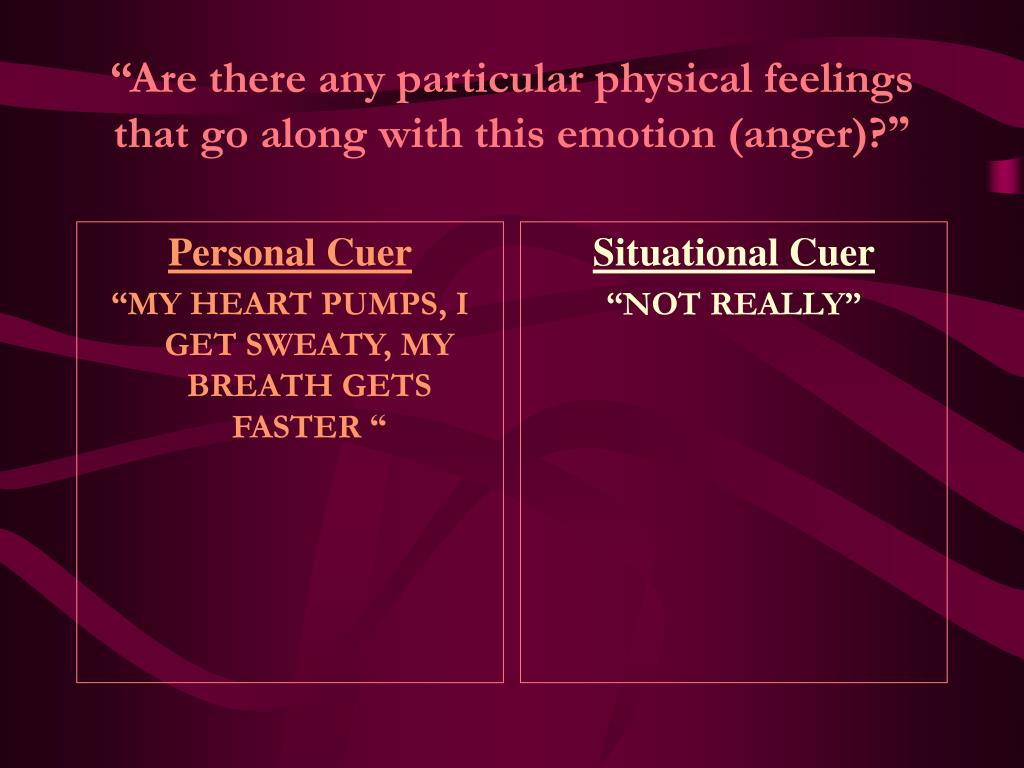 “Are there any particular physical feelings that go along with this emotion (anger)?”

Personal Cuer

“MY HEART PUMPS, I GET SWEATY, MY BREATH GETS FASTER “

Situational Cuer

“NOT REALLY”